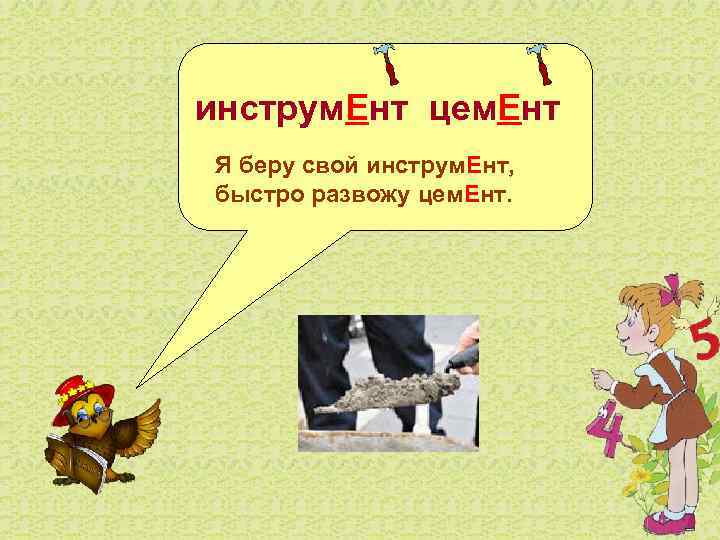 инструмЕнт цемЕнт

Я беру свой инструмЕнт, быстро развожу цемЕнт.

5

4